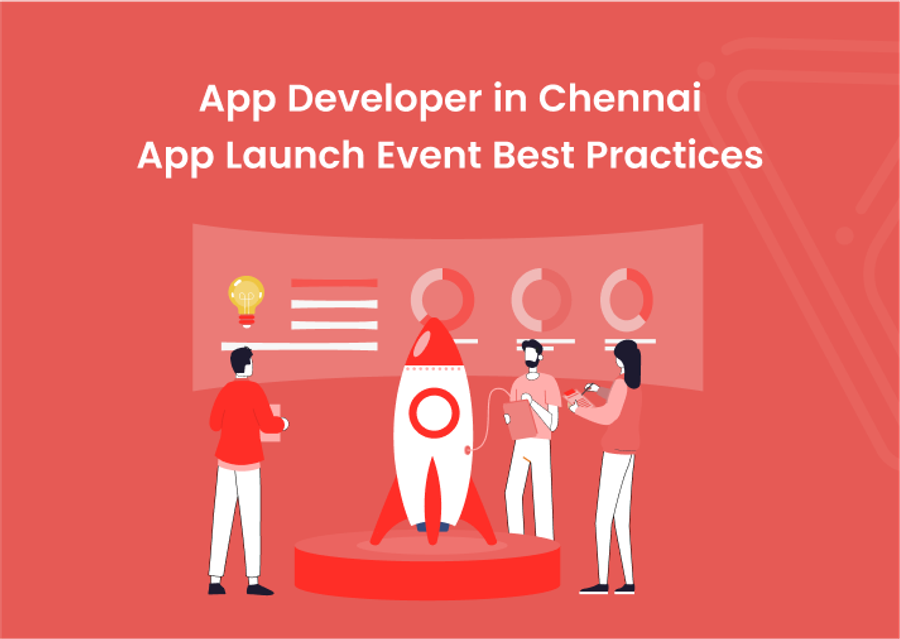 App Developer in Chennai
App Launch Event Best Practices